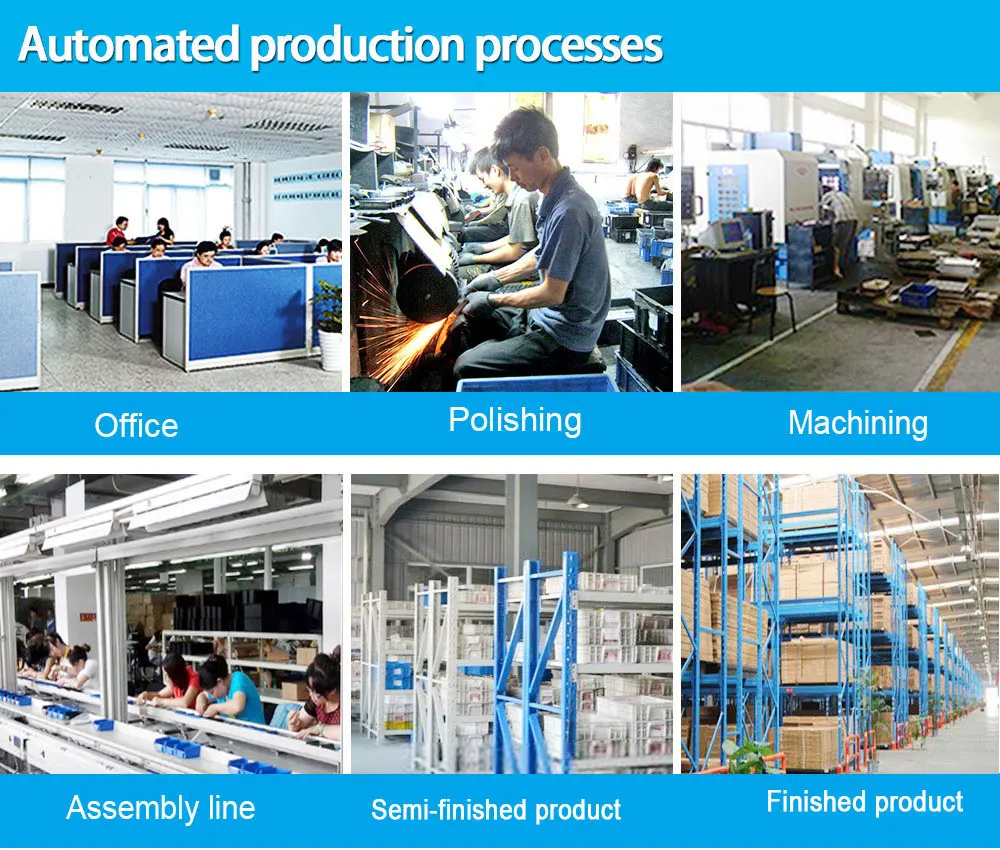 Automated production processes

Office

Polishing

Machining

Assembly line

Semi-finished product

Finished product